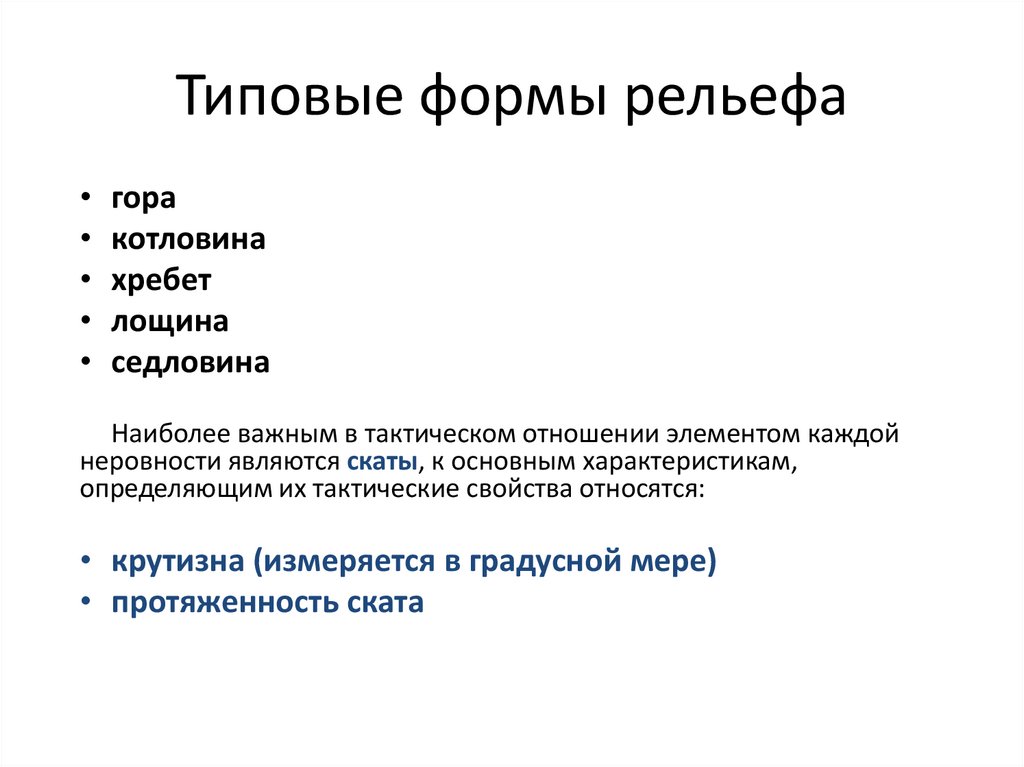 Типовые формы рельефа

• гора
• котловина
• хребет
• лощина
• седловина

Наиболее важным в тактическом отношении элементом каждой неровности являются скаты, к основным характеристикам, определяющим их тактические свойства относятся:

• крутизна (измеряется в градусной мере)
• протяженность ската